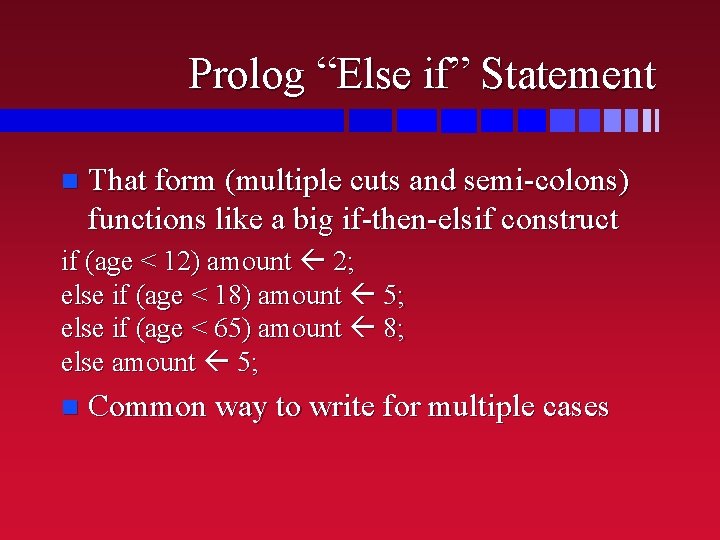 Prolog “Else if” Statement

That form (multiple cuts and semi-colons) functions like a big if-then-elsif construct

if (age < 12) amount ← 2;
else if (age < 18) amount ← 5;
else if (age < 65) amount ← 8;
else amount ← 5;

Common way to write for multiple cases